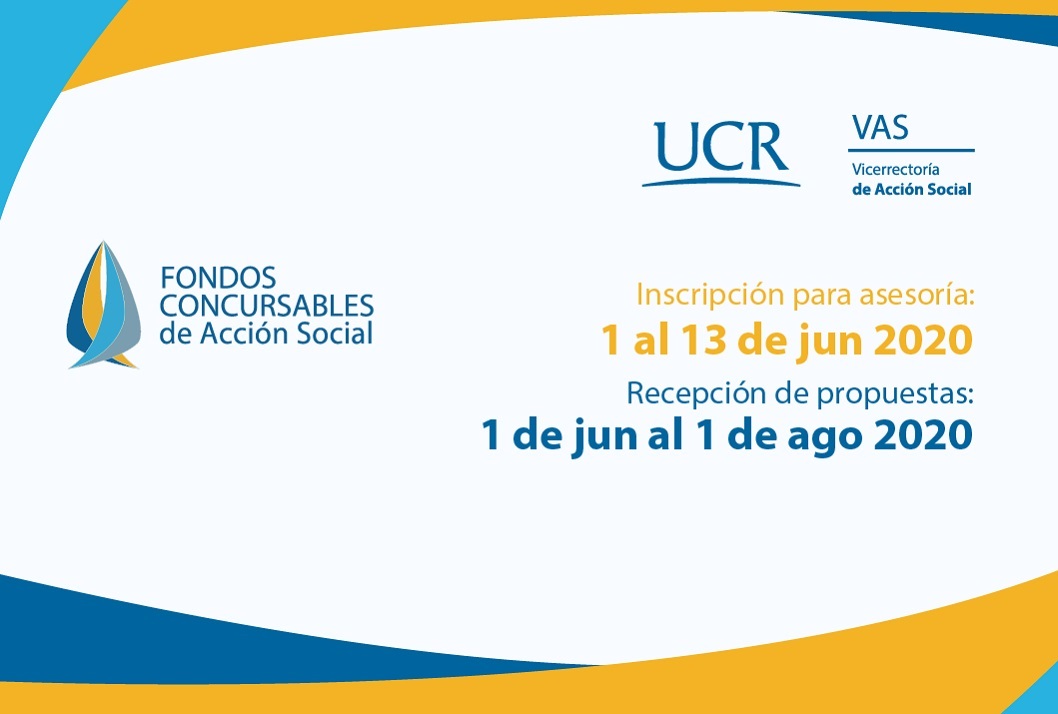 UCR

VAS
Vicerrectoría
de Acción Social

FONDOS CONCURSABLES de Acción Social

Inscripción para asesoría:
1 al 13 de jun 2020

Recepción de propuestas:
1 de jun al 1 de ago 2020